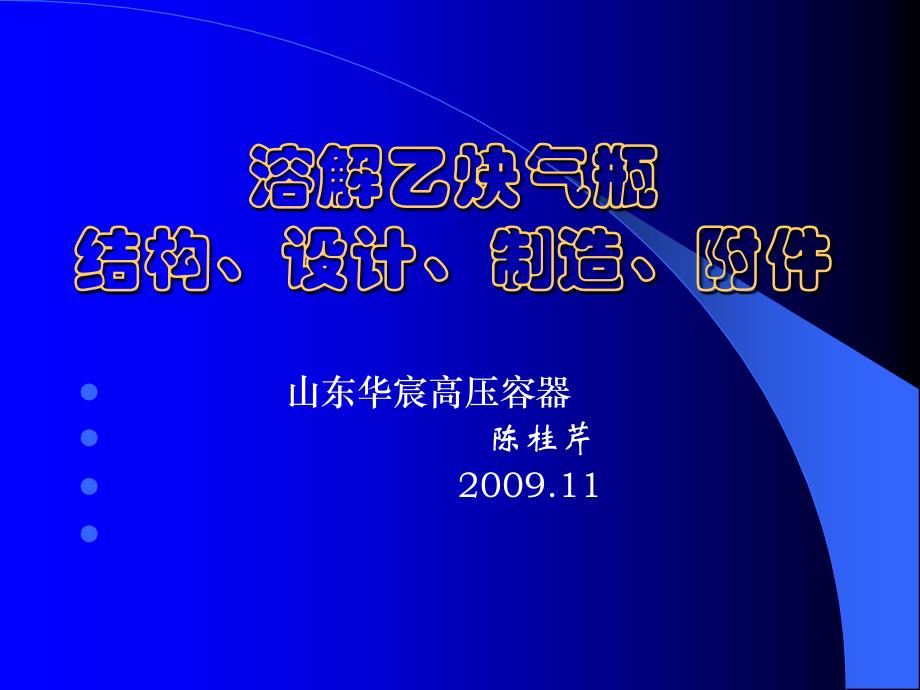 溶解乙炔气瓶
结构、设计、制造、附件

山东华宸高压容器
陈桂芹
2009.11